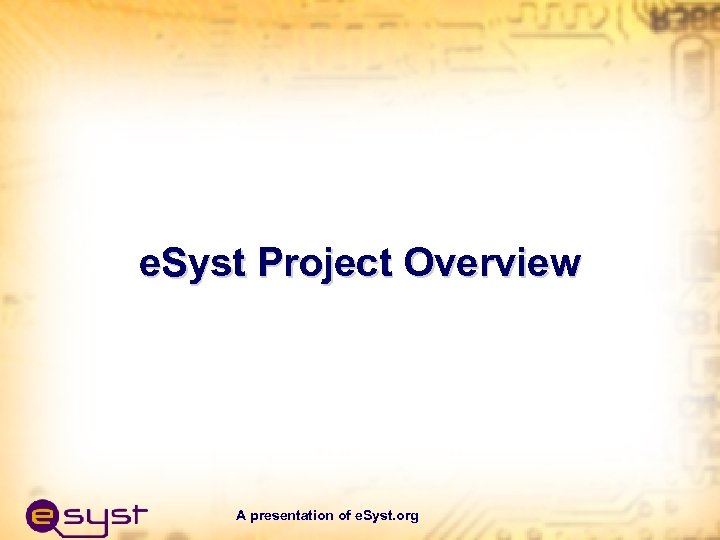 eSyst Project Overview

esyst

A presentation of eSyst.org